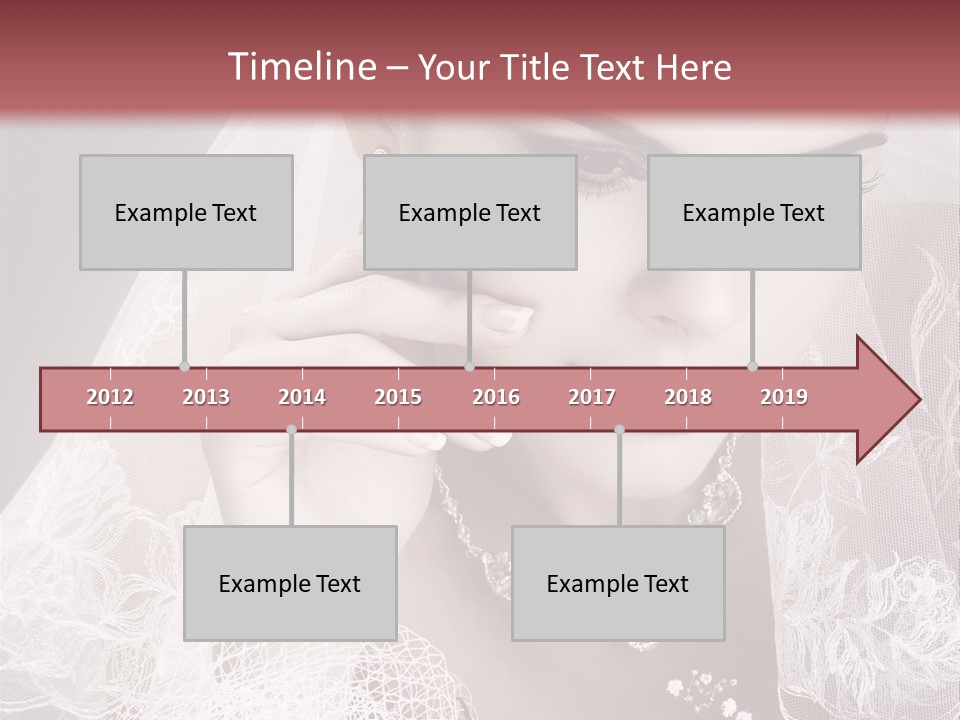 Timeline – Your Title Text Here

Example Text

Example Text

Example Text

2012 2013 2014 2015 2016 2017 2018 2019

Example Text

Example Text